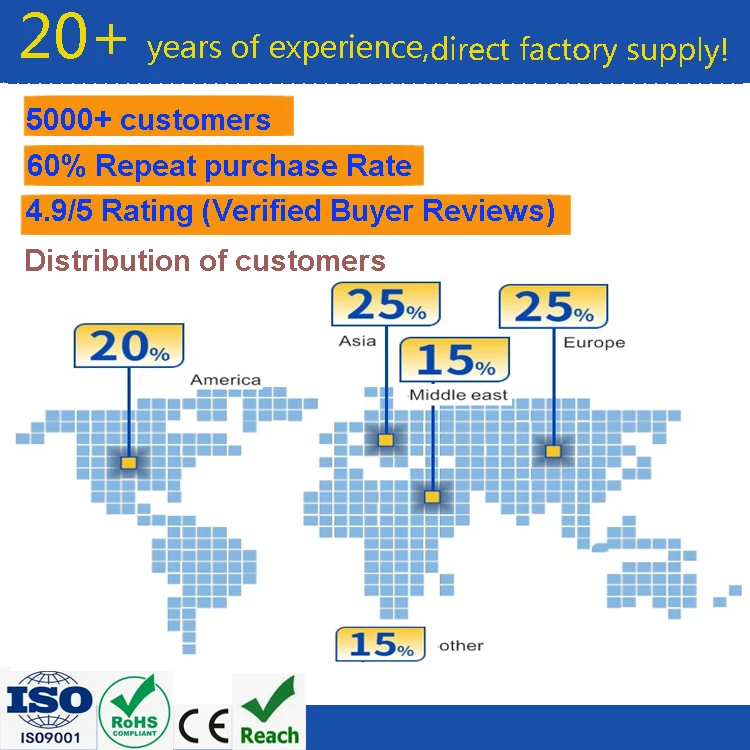 20+ years of experience,direct factory supply!

5000+ customers

60% Repeat purchase Rate

4.9/5 Rating (Verified Buyer Reviews)

Distribution of customers

20%
America

25%
Asia

15%
Middle east

25%
Europe

15%
other

ISO
ISO9001

RoHS
COMPLIANT

CE

Reach